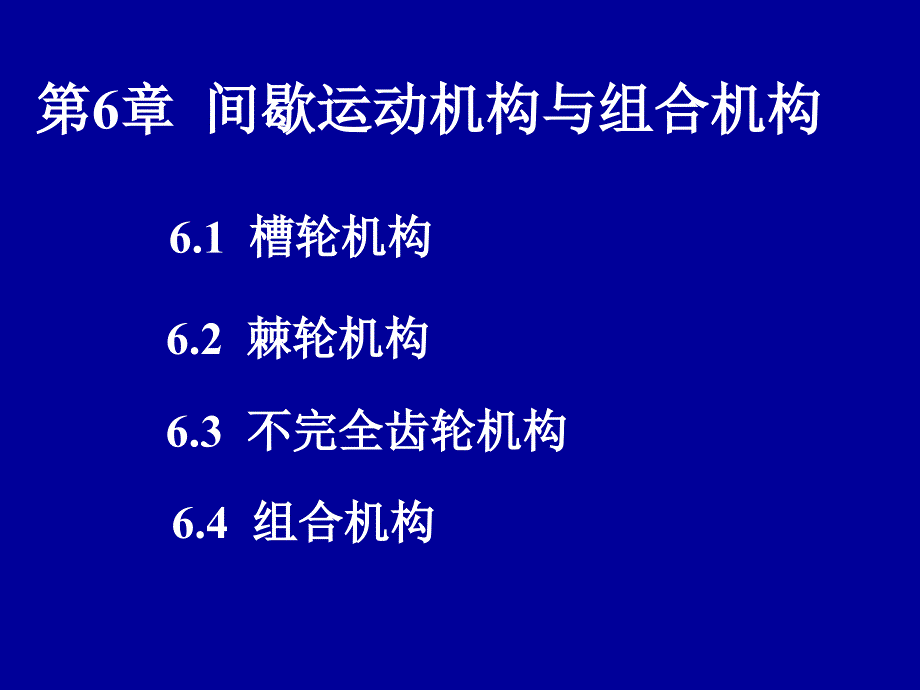 第6章 间歇运动机构与组合机构

6.1 槽轮机构

6.2 棘轮机构

6.3 不完全齿轮机构

6.4 组合机构